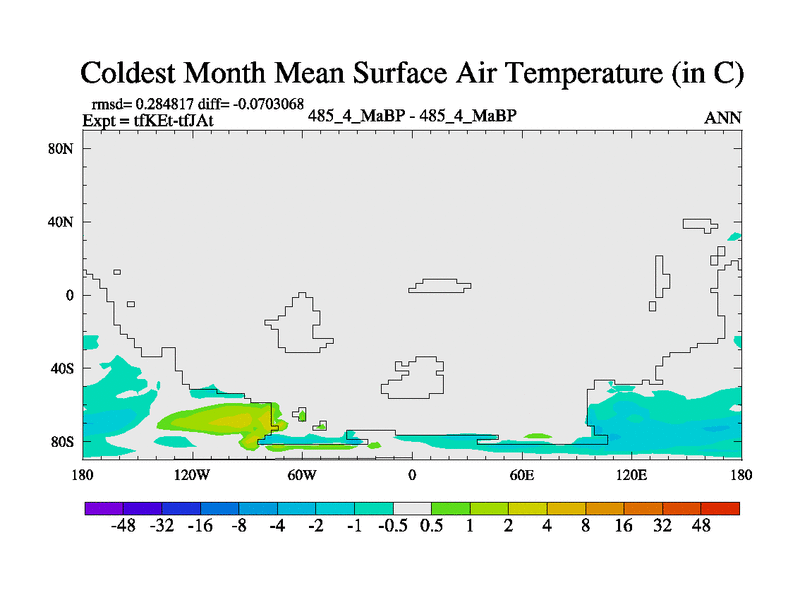 Coldest Month Mean Surface Air Temperature (in C)

rmsd= 0.284817 diff= -0.0703068
Expt = tfKEt-tfJAt

485_4_MaBP - 485_4_MaBP

ANN

80N
40N
0
40S
80S

180 120W 60W 0 60E 120E 180

-48 -32 -16 -8 -4 -2 -1 -0.5 0.5 1 2 4 8 16 32 48